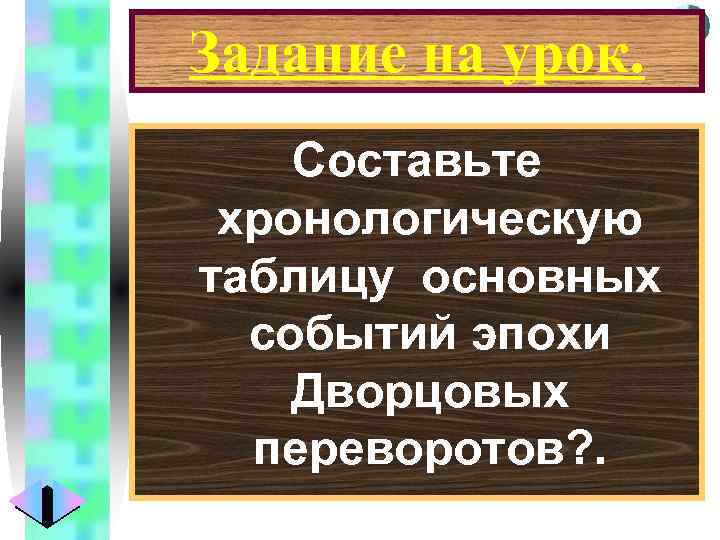 Задание на урок.

Составьте хронологическую таблицу основных событий эпохи Дворцовых переворотов?.